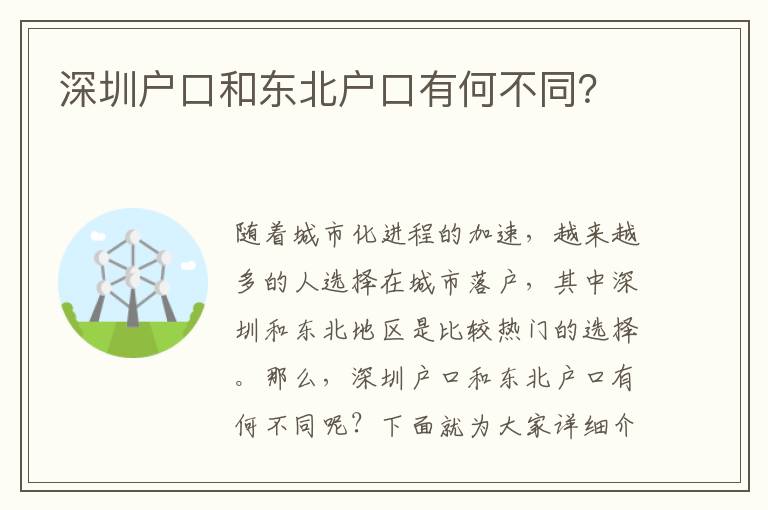 深圳户口和东北户口有何不同?

随着城市化进程的加速，越来越多的人选择在城市落户，其中深圳和东北地区是比较热门的选择。那么，深圳户口和东北户口有何不同呢？下面就为大家详细介